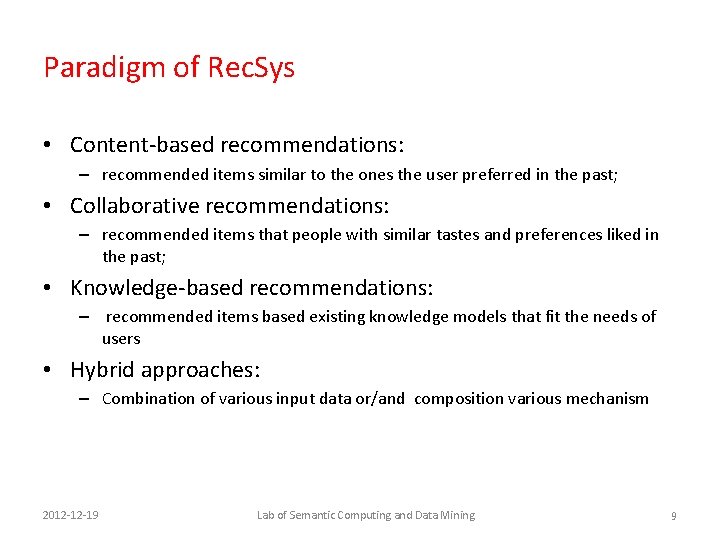 Paradigm of RecSys

• Content-based recommendations:
– recommended items similar to the ones the user preferred in the past;

• Collaborative recommendations:
– recommended items that people with similar tastes and preferences liked in the past;

• Knowledge-based recommendations:
– recommended items based existing knowledge models that fit the needs of users

• Hybrid approaches:
– Combination of various input data or/and composition various mechanism

2012-12-19

Lab of Semantic Computing and Data Mining

9